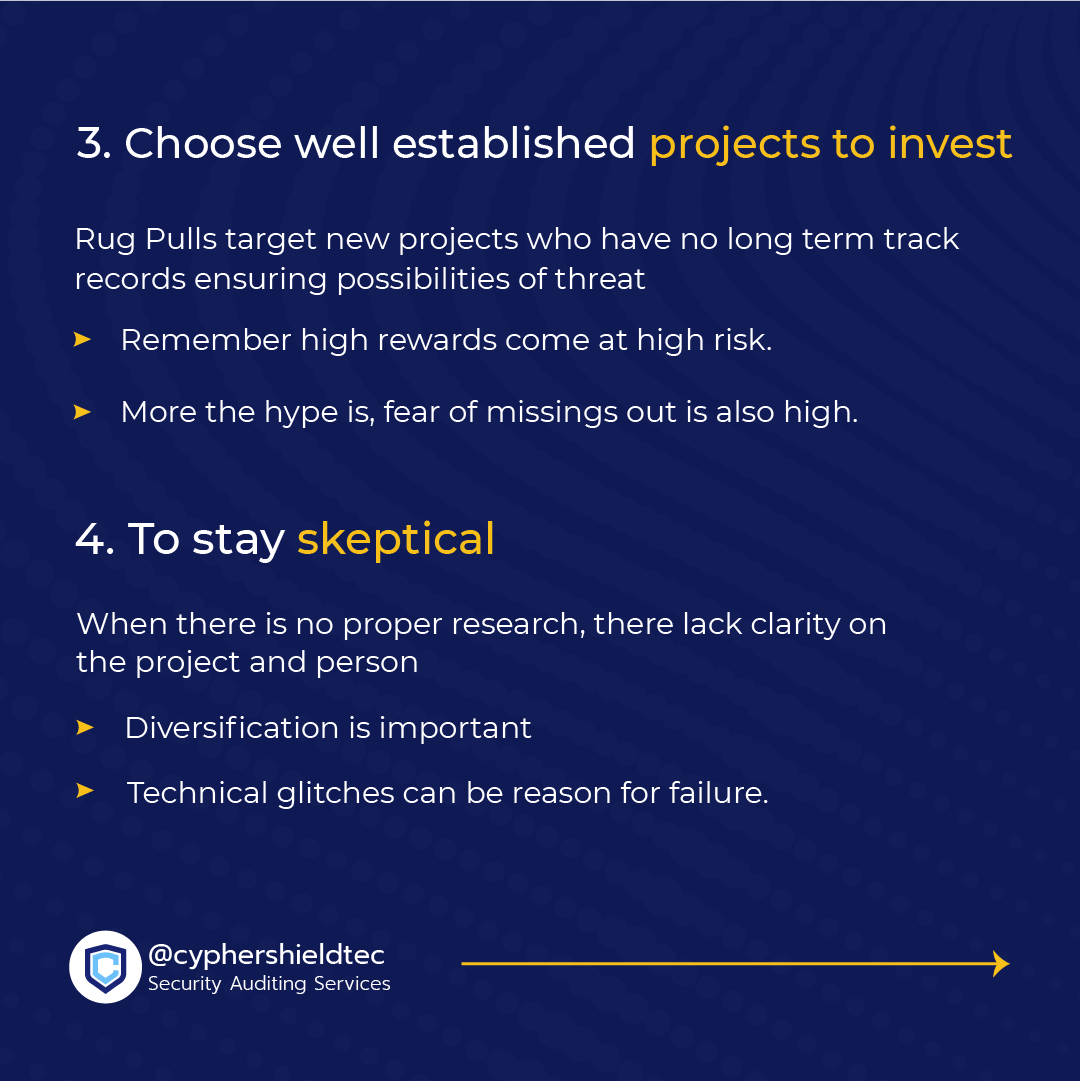 3. Choose well established projects to invest

Rug Pulls target new projects who have no long term track records ensuring possibilities of threat

➤ Remember high rewards come at high risk.

➤ More the hype is, fear of missings out is also high.

4. To stay skeptical

When there is no proper research, there lack clarity on the project and person

➤ Diversification is important

➤ Technical glitches can be reason for failure.

@cyphershieldtec
Security Auditing Services